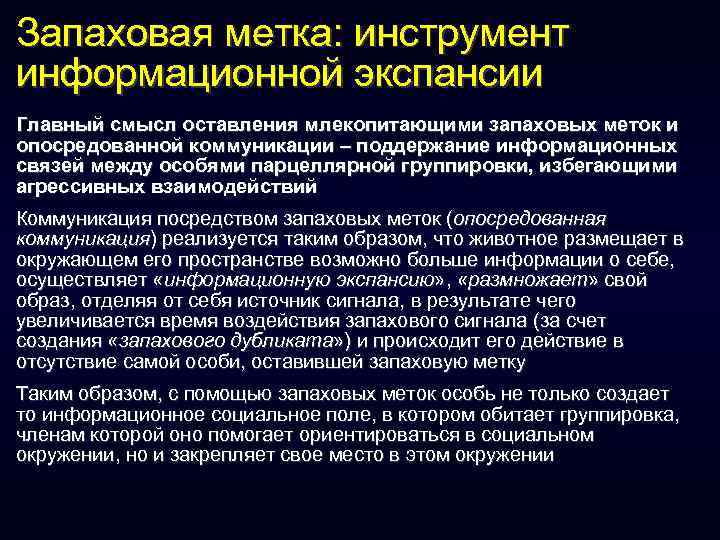 Запаховая метка: инструмент информационной экспансии

Главный смысл оставления млекопитающими запаховых меток и опосредованной коммуникации – поддержание информационных связей между особями парцеллярной группировки, избегающими агрессивных взаимодействий

Коммуникация посредством запаховых меток (опосредованная коммуникация) реализуется таким образом, что животное размещает в окружающем его пространстве возможно больше информации о себе, осуществляет «информационную экспансию», «размножает» свой образ, отделяя от себя источник сигнала, в результате чего увеличивается время воздействия запахового сигнала (за счет создания «запахового дубликата») и происходит его действие в отсутствие самой особи, оставившей запаховую метку

Таким образом, с помощью запаховых меток особь не только создает то информационное социальное поле, в котором обитает группировка, членам которой оно помогает ориентироваться в социальном окружении, но и закрепляет свое место в этом окружении